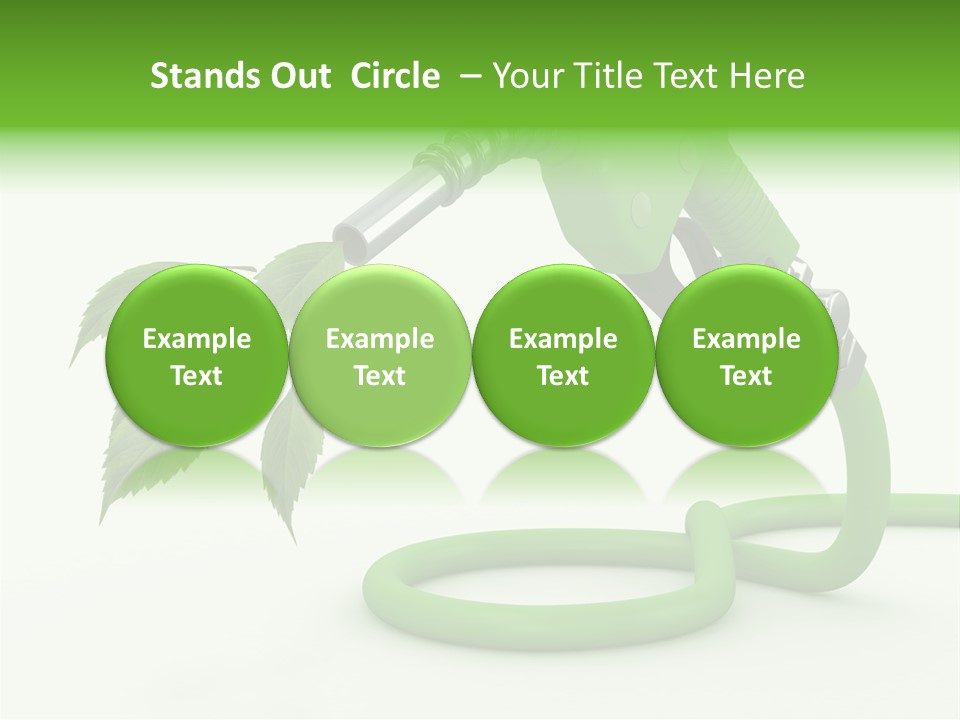 Stands Out Circle – Your Title Text Here

Example Text

Example Text

Example Text

Example Text